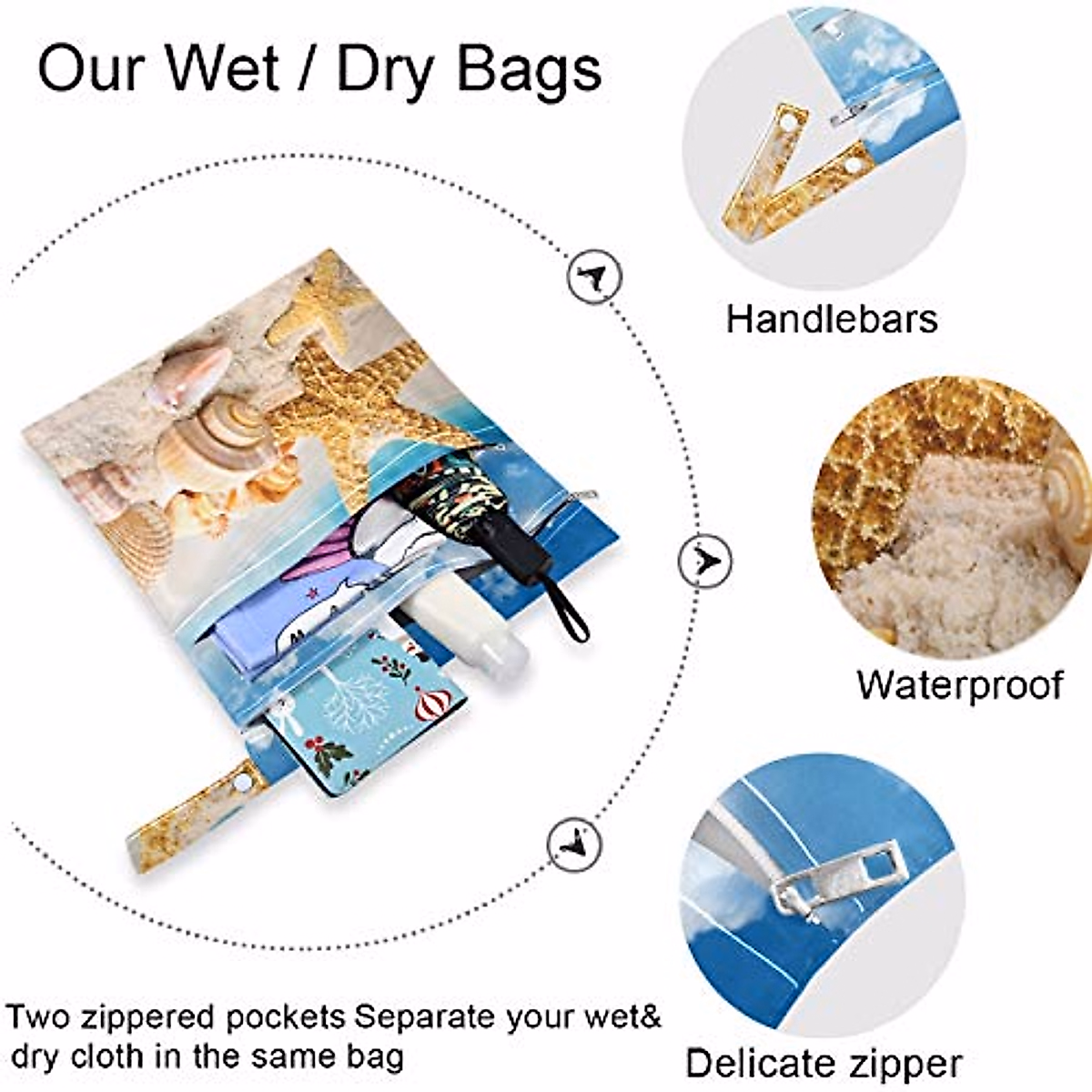 Our Wet / Dry Bags

Handlebars

Waterproof

Delicate zipper

Two zippered pockets Separate your wet& dry cloth in the same bag